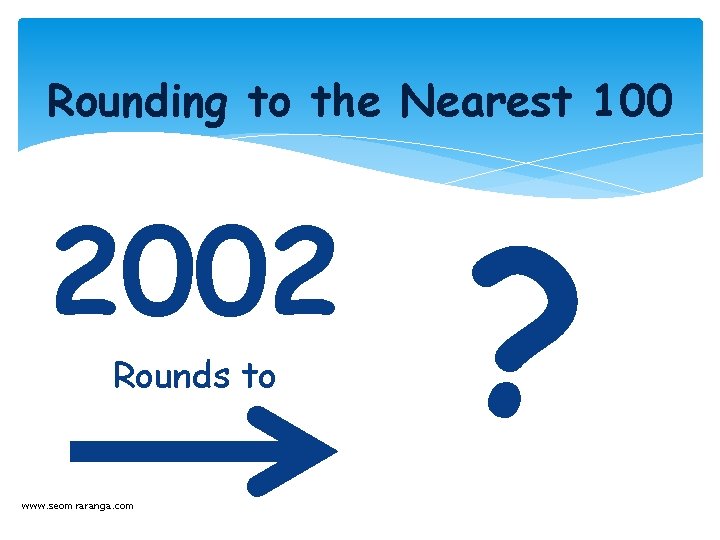 Rounding to the Nearest 100

2002

Rounds to

?

www.seomraranga.com